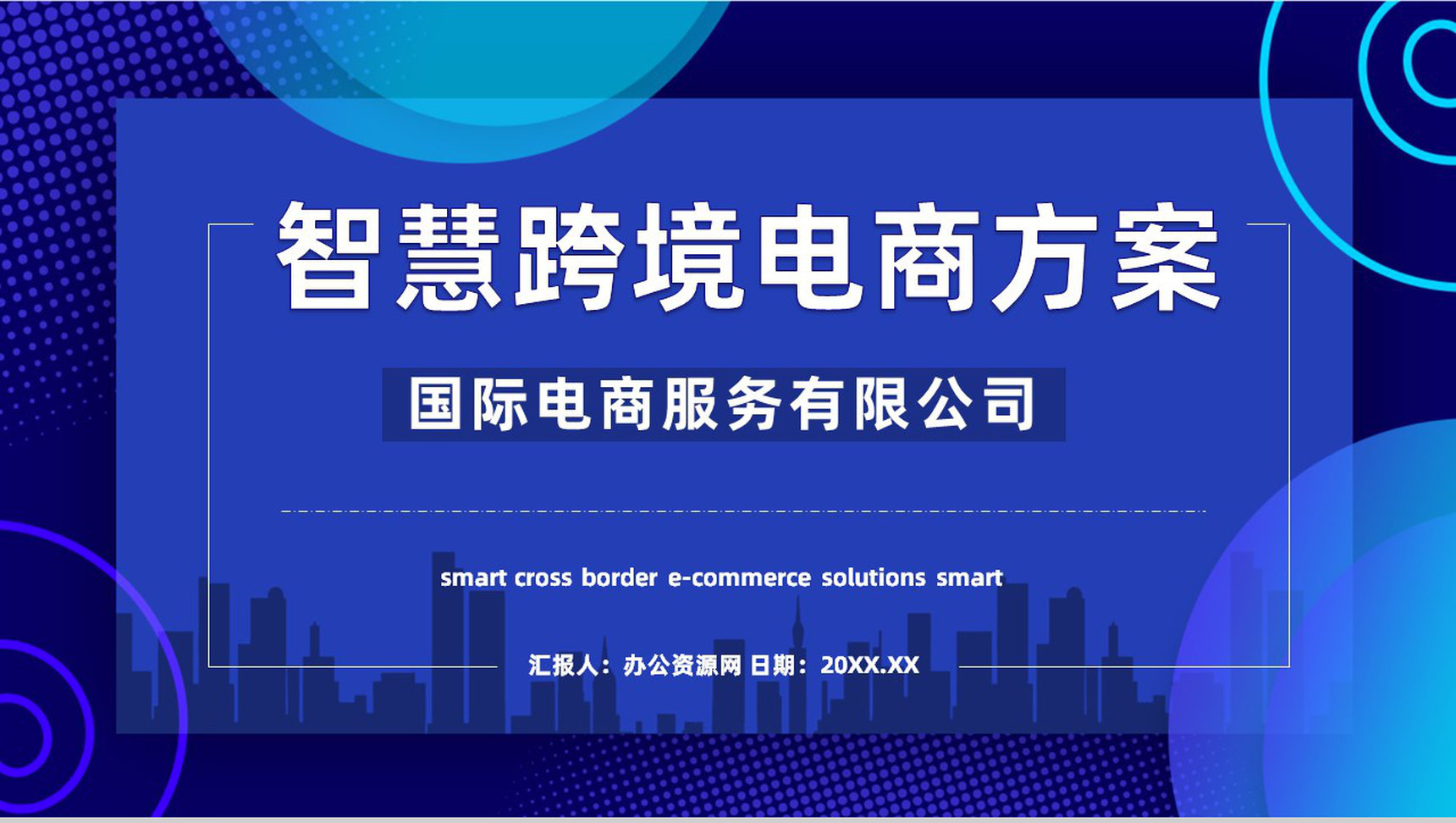 智慧跨境电商方案

国际电商服务有限公司

smart cross border e-commerce solutions smart

汇报人：办公资源网 日期：20XX.XX